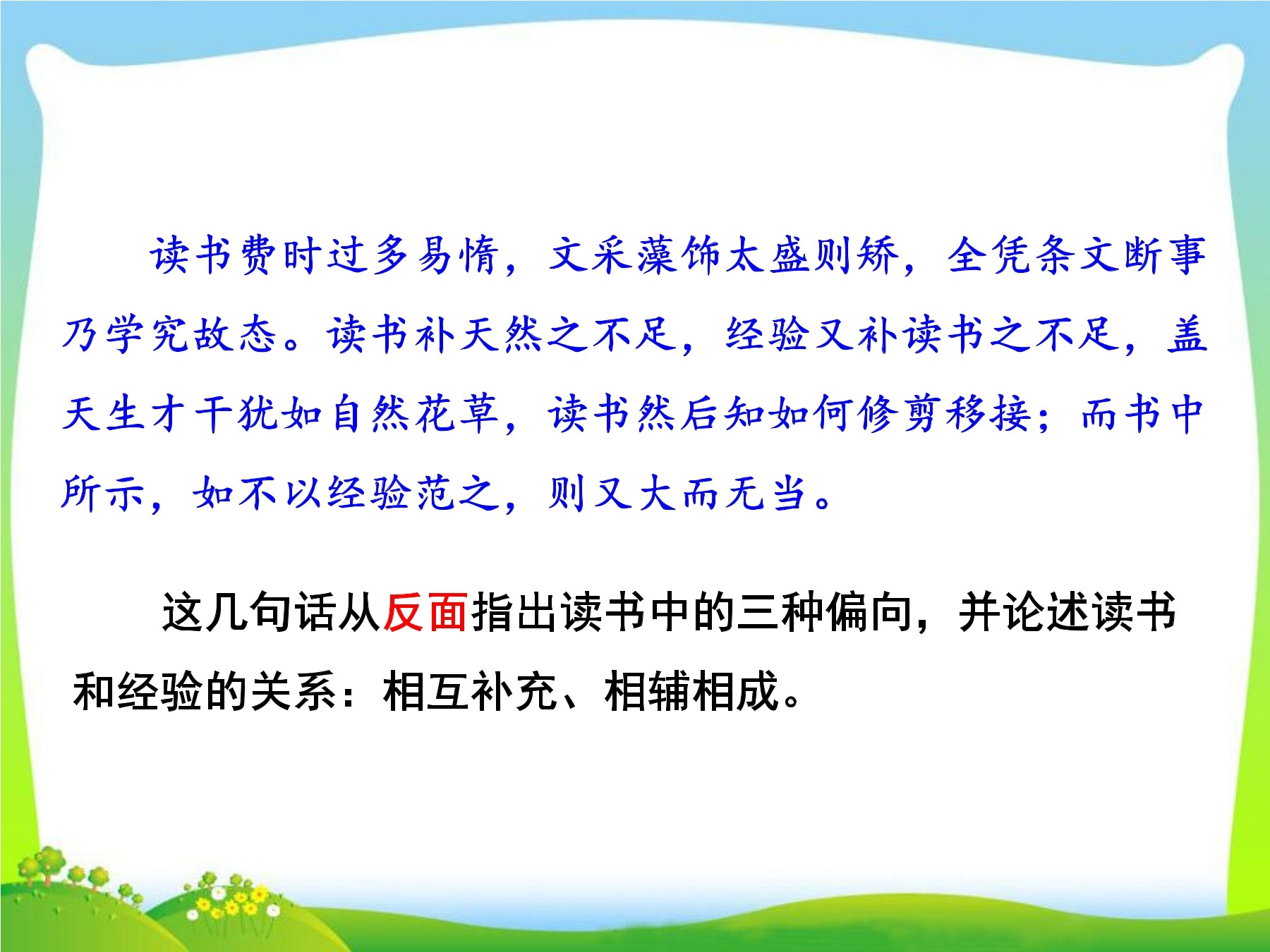 读书费时过多易惰，文采藻饰太盛则矫，全凭条文断事乃学究故态。读书补天然之不足，经验又补读书之不足，盖天生才干犹如自然花草，读书然后知如何修剪移接；而书中所示，如不以经验范之，则又大而无当。

这几句话从反面指出读书中的三种偏向，并论述读书和经验的关系：相互补充、相辅相成。